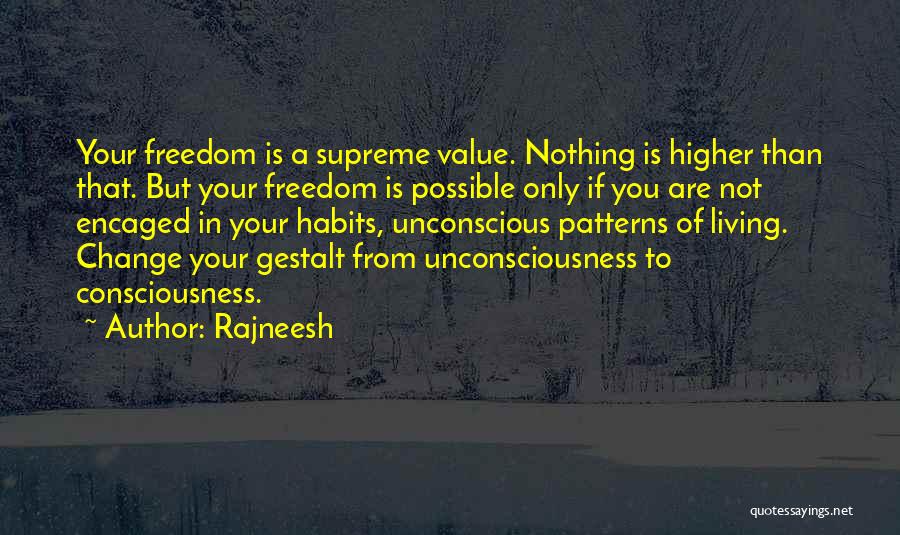 Your freedom is a supreme value. Nothing is higher than that. But your freedom is possible only if you are not encaged in your habits, unconscious patterns of living. Change your gestalt from unconsciousness to consciousness.

~ Author: Rajneesh

quotessayings.net